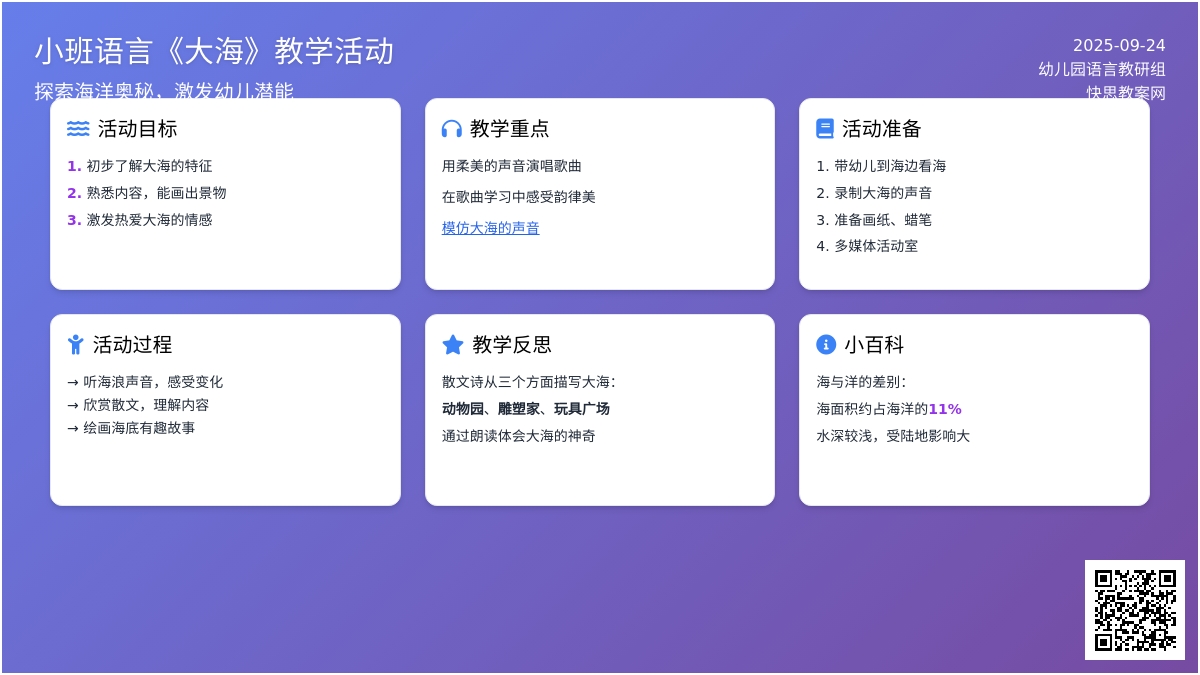 小班语言《大海》教学活动
探索海洋奥秘，激发幼儿潜能

2025-09-24
幼儿园语言教研组
快思教案网

活动目标
1. 初步了解大海的特征
2. 熟悉内容，能画出景物
3. 激发热爱大海的情感

教学重点
用柔美的声音演唱歌曲
在歌曲学习中感受韵律美
模仿大海的声音

活动准备
1. 带幼儿到海边看海
2. 录制大海的声音
3. 准备画纸、蜡笔
4. 多媒体活动室

活动过程
→ 听海浪声音，感受变化
→ 欣赏散文，理解内容
→ 绘画海底有趣故事

教学反思
散文诗从三个方面描写大海：
动物园、雕塑家、玩具广场
通过朗读体会大海的神奇

小百科
海与洋的差别：
海面积约占海洋的11%
水深较浅，受陆地影响大